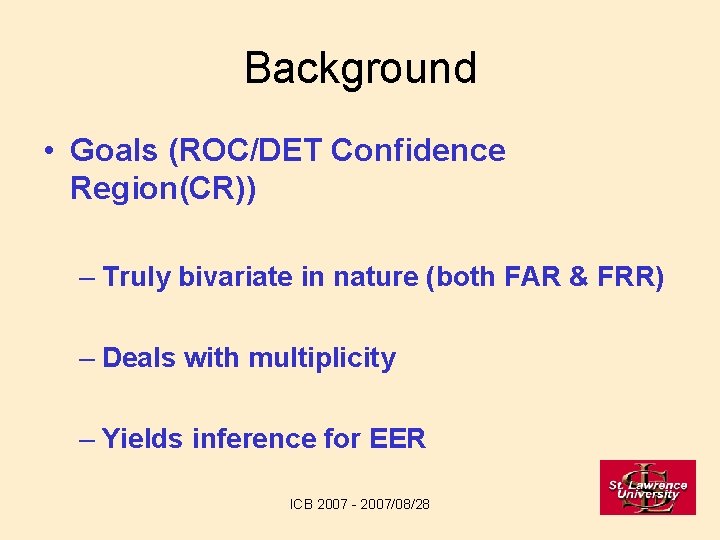 Background

• Goals (ROC/DET Confidence Region(CR))

– Truly bivariate in nature (both FAR & FRR)

– Deals with multiplicity

– Yields inference for EER

ICB 2007 - 2007/08/28

St. Lawrence University